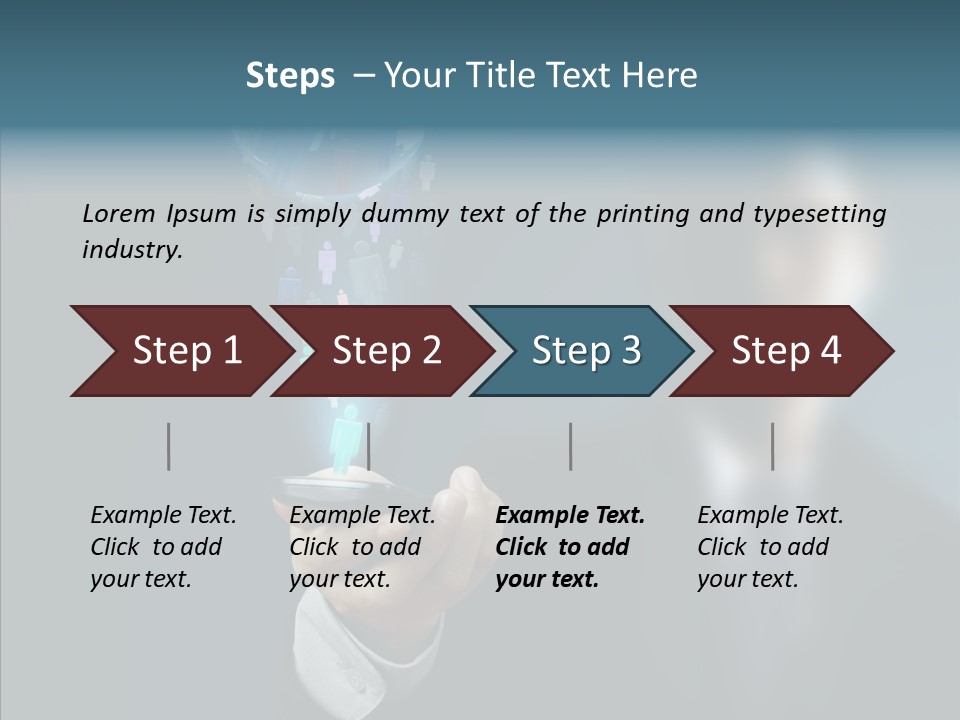 Steps – Your Title Text Here

Lorem Ipsum is simply dummy text of the printing and typesetting industry.

Step 1

Step 2

Step 3

Step 4

Example Text. Click to add your text.

Example Text. Click to add your text.

Example Text. Click to add your text.

Example Text. Click to add your text.